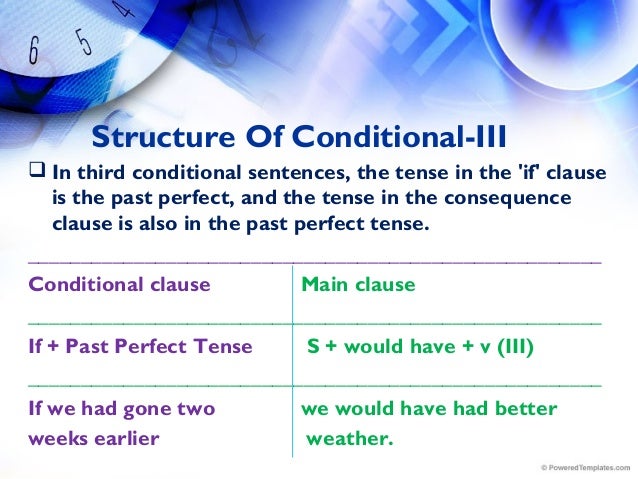 6 5 4

Structure Of Conditional-III

❑ In third conditional sentences, the tense in the 'if' clause is the past perfect, and the tense in the consequence clause is also in the past perfect tense.

| Conditional clause | Main clause |
|---|---|
| If + Past Perfect Tense | S + would have + v (III) |
| If we had gone two weeks earlier | we would have had better weather. |

© PoweredTemplates.com